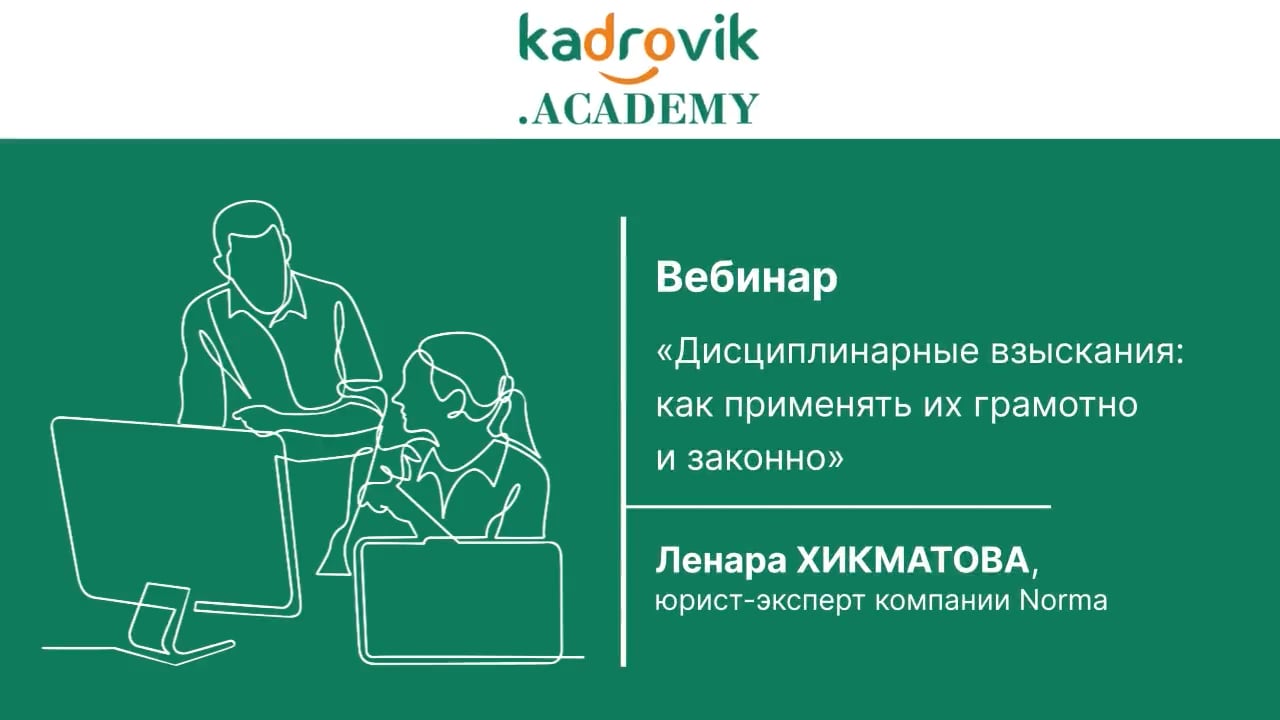 kadrovik
.ACADEMY

Вебинар

«Дисциплинарные взыскания: как применять их грамотно и законно»

Ленара ХИКМАТОВА,
юрист-эксперт компании Norma